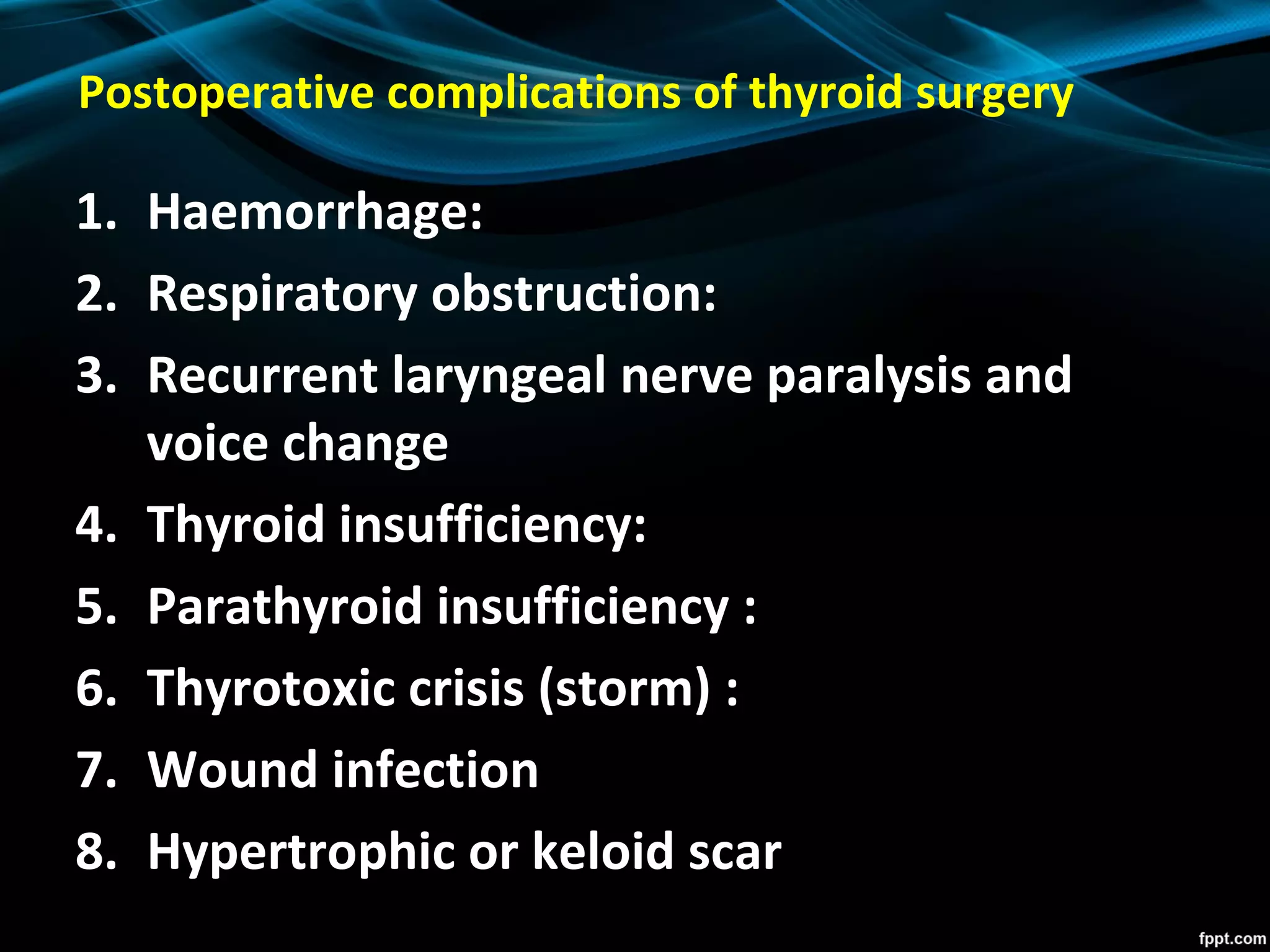 Postoperative complications of thyroid surgery

1. Haemorrhage:
2. Respiratory obstruction:
3. Recurrent laryngeal nerve paralysis and voice change
4. Thyroid insufficiency:
5. Parathyroid insufficiency :
6. Thyrotoxic crisis (storm) :
7. Wound infection
8. Hypertrophic or keloid scar

fppt.com